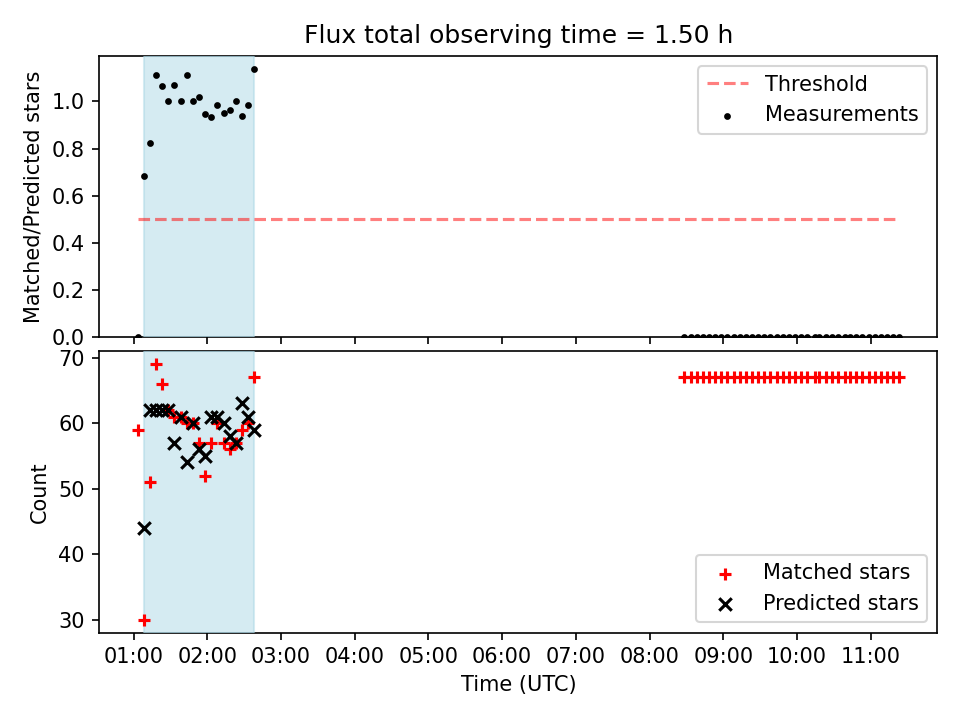 Flux total observing time = 1.50 h

Matched/Predicted stars

1.0
0.8
0.6
0.4
0.2
0.0

Threshold
Measurements

Count

70
60
50
40
30

Matched stars
Predicted stars

01:00 02:00 03:00 04:00 05:00 06:00 07:00 08:00 09:00 10:00 11:00

Time (UTC)